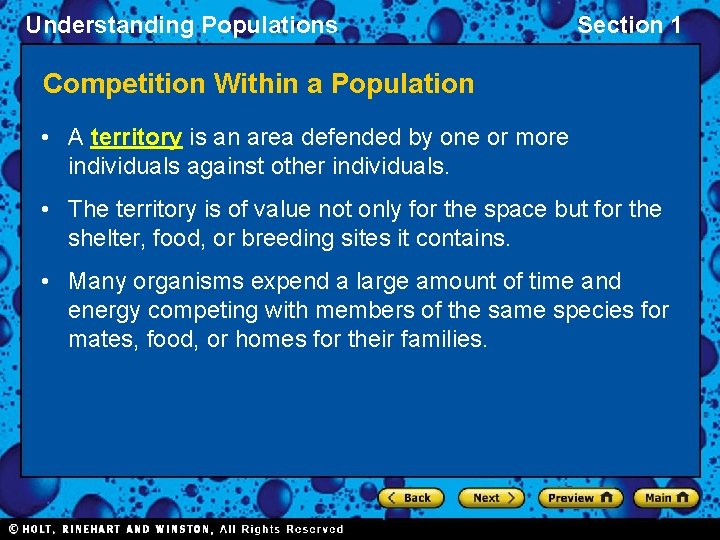 Understanding Populations

Section 1

Competition Within a Population

• A territory is an area defended by one or more individuals against other individuals.

• The territory is of value not only for the space but for the shelter, food, or breeding sites it contains.

• Many organisms expend a large amount of time and energy competing with members of the same species for mates, food, or homes for their families.

Back Next Preview Main

© HOLT, RINEHART AND WINSTON, All Rights Reserved